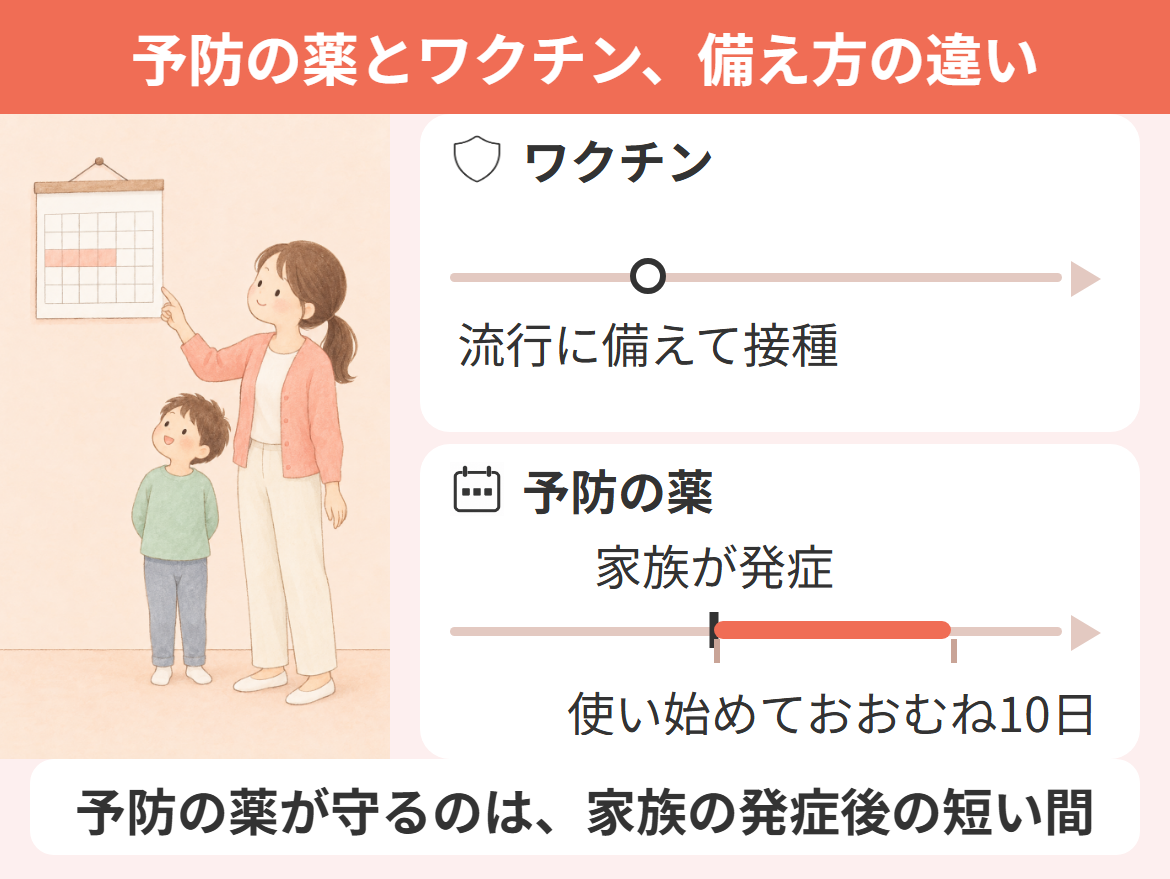 予防の薬とワクチン、備え方の違い

ワクチン

流行に備えて接種

予防の薬

家族が発症

使い始めておおむね10日

予防の薬が守るのは、家族の発症後の短い間